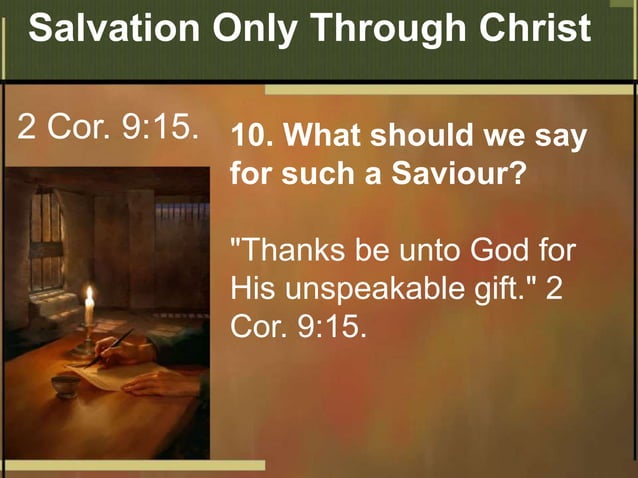 Salvation Only Through Christ

2 Cor. 9:15.

10. What should we say for such a Saviour?

"Thanks be unto God for His unspeakable gift." 2 Cor. 9:15.